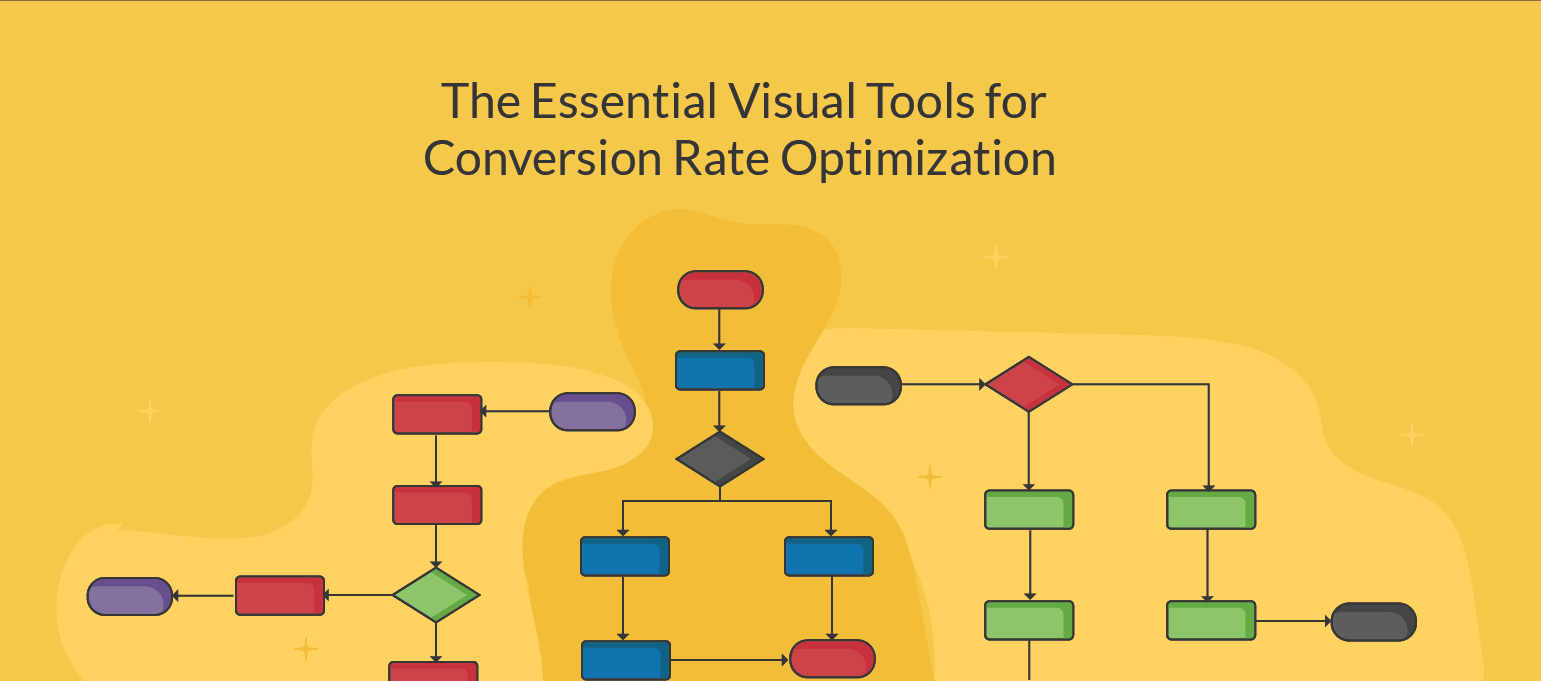 The Essential Visual Tools for Conversion Rate Optimization